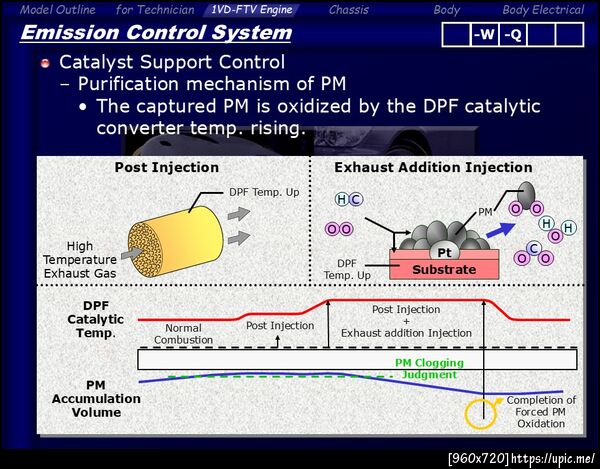 Model Outline for Technician 1VD-FTV Engine Chassis Body Body Electrical

Emission Control System

-W -Q

Catalyst Support Control

– Purification mechanism of PM

• The captured PM is oxidized by the DPF catalytic converter temp. rising.

Post Injection

DPF Temp. Up

High Temperature Exhaust Gas

Exhaust Addition Injection

H C

O O

PM

Pt

DPF Temp. Up

Substrate

O O

H O H

O C O

DPF Catalytic Temp.

Normal Combustion

Post Injection

Post Injection + Exhaust addition Injection

PM Clogging Judgment

PM Accumulation Volume

Completion of Forced PM Oxidation

[960x720] https://upic.me/